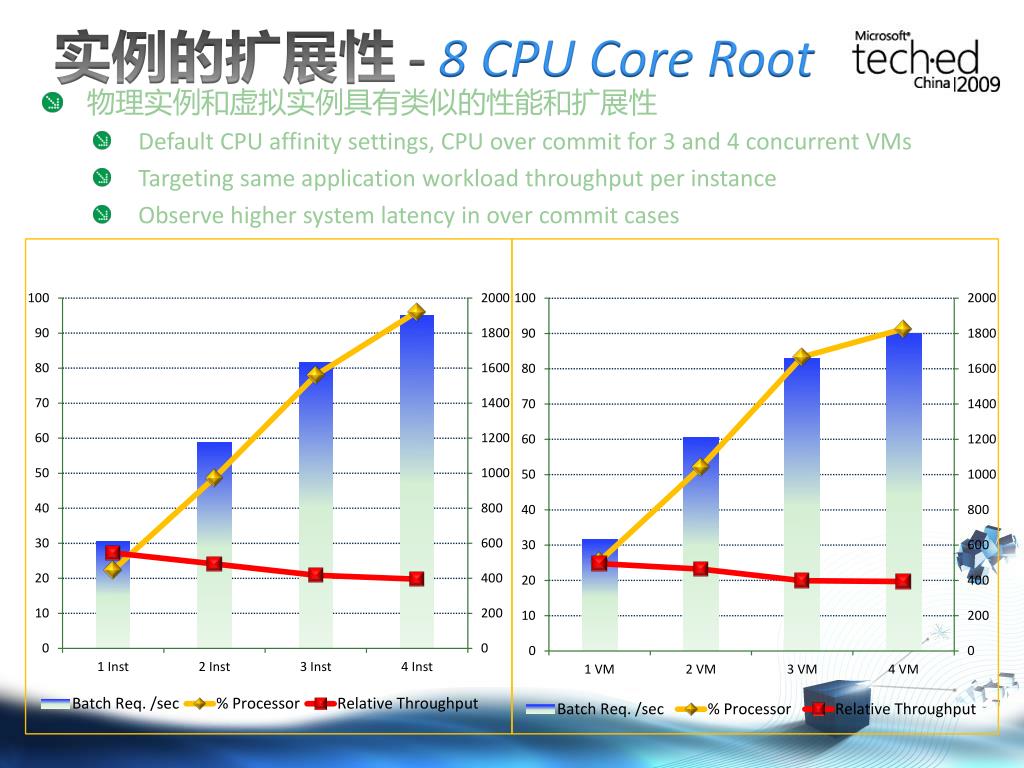 实例的扩展性 - 8 CPU Core Root

Microsoft® tech·ed China 2009

物理实例和虚拟实例具有类似的性能和扩展性

Default CPU affinity settings, CPU over commit for 3 and 4 concurrent VMs

Targeting same application workload throughput per instance

Observe higher system latency in over commit cases

100 90 80 70 60 50 40 30 20 10 0

2000 1800 1600 1400 1200 1000 800 600 400 200 0

1 Inst 2 Inst 3 Inst 4 Inst

Batch Req. /sec % Processor Relative Throughput

100 90 80 70 60 50 40 30 20 10 0

2000 1800 1600 1400 1200 1000 800 600 400 200 0

1 VM 2 VM 3 VM 4 VM

Batch Req. /sec % Processor Relative Throughput